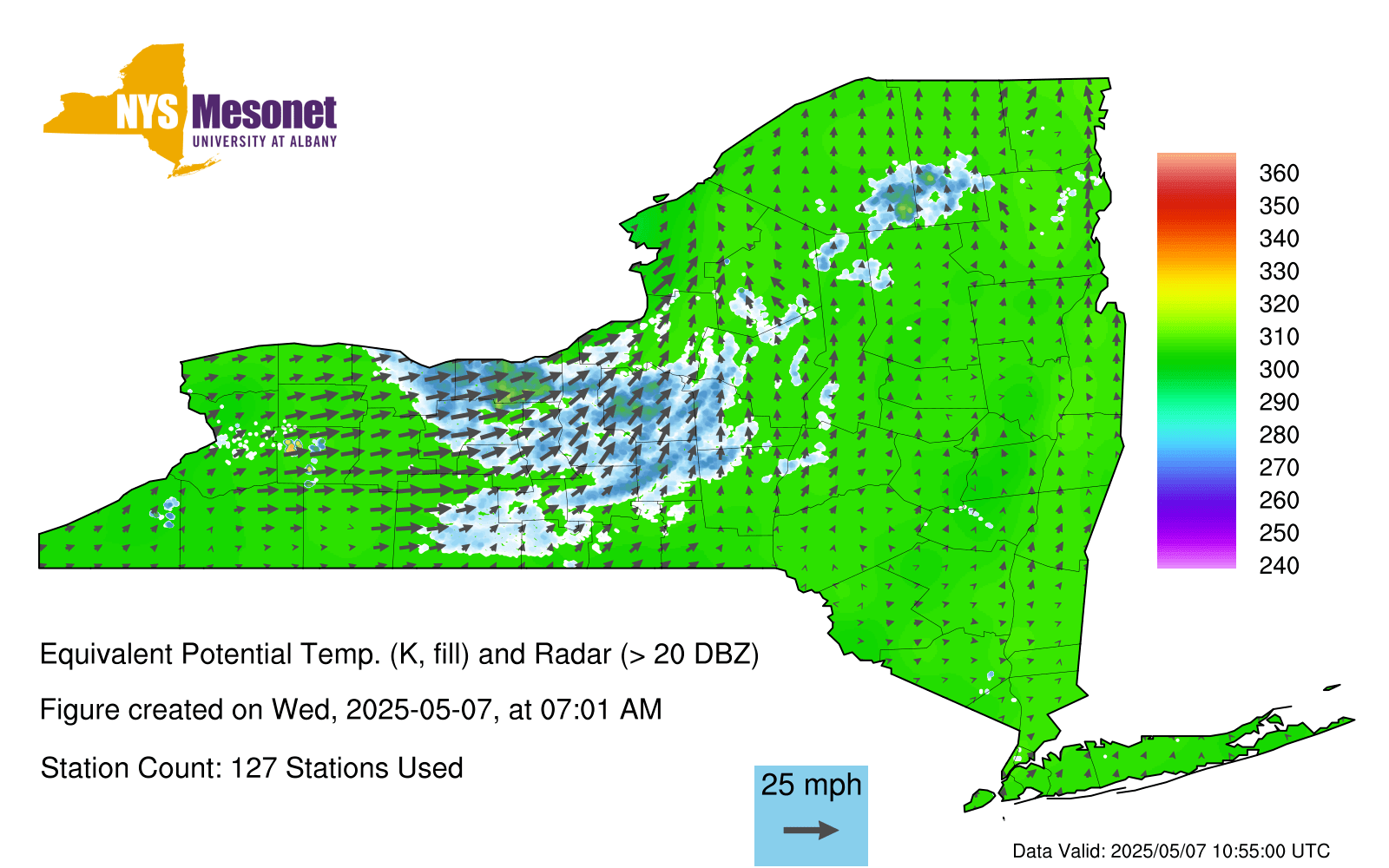 NYS Mesonet
UNIVERSITY AT ALBANY

360
350
340
330
320
310
300
290
280
270
260
250
240

Equivalent Potential Temp. (K, fill) and Radar (> 20 DBZ)

Figure created on Wed, 2025-05-07, at 07:01 AM

Station Count: 127 Stations Used

25 mph

Data Valid: 2025/05/07 10:55:00 UTC